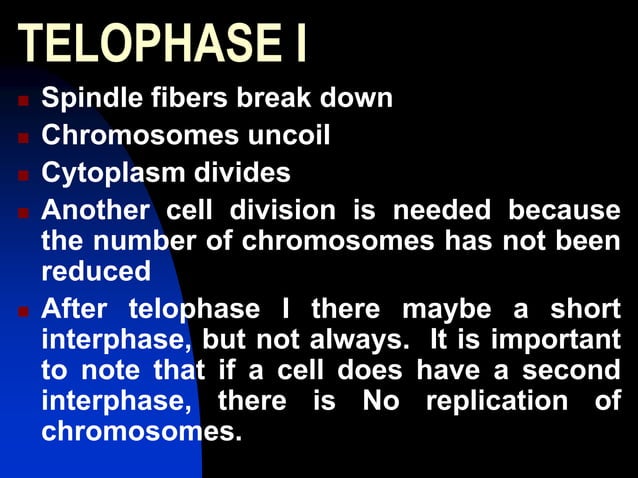 TELOPHASE I

- Spindle fibers break down
- Chromosomes uncoil
- Cytoplasm divides
- Another cell division is needed because the number of chromosomes has not been reduced
- After telophase I there maybe a short interphase, but not always. It is important to note that if a cell does have a second interphase, there is No replication of chromosomes.